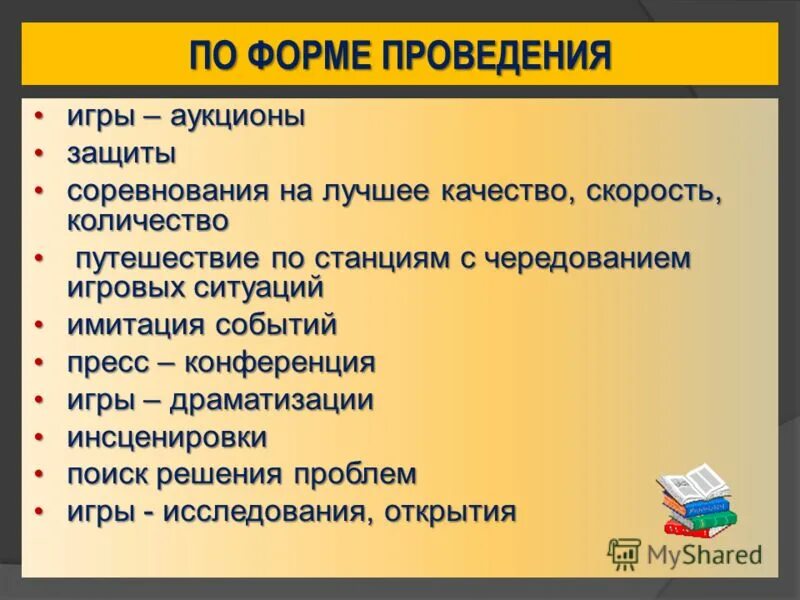 ПО ФОРМЕ ПРОВЕДЕНИЯ

• игры – аукционы
• защиты
• соревнования на лучшее качество, скорость, количество
• путешествие по станциям с чередованием игровых ситуаций
• имитация событий
• пресс – конференция
• игры – драматизации
• инсценировки
• поиск решения проблем
• игры - исследования, открытия

MyShared